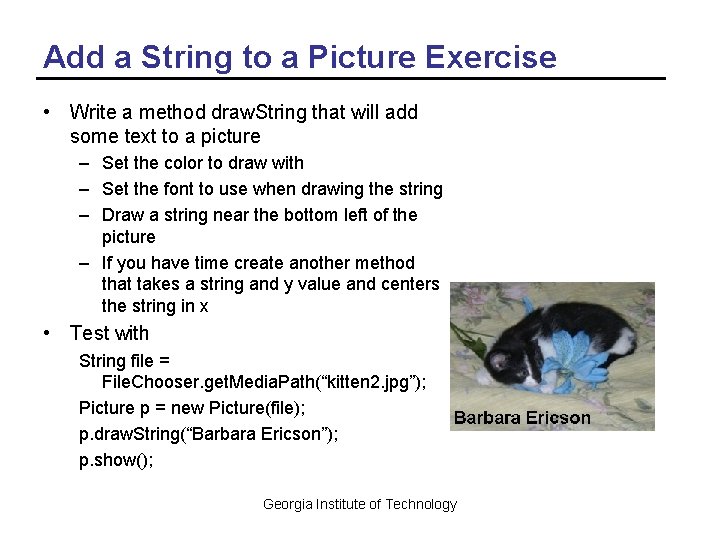 Add a String to a Picture Exercise

• Write a method drawString that will add some text to a picture
– Set the color to draw with
– Set the font to use when drawing the string
– Draw a string near the bottom left of the picture
– If you have time create another method that takes a string and y value and centers the string in x

• Test with
String file = FileChooser.getMediaPath(“kitten2.jpg”);
Picture p = new Picture(file);
p.drawString(“Barbara Ericson”);
p.show();

Barbara Ericson

Georgia Institute of Technology